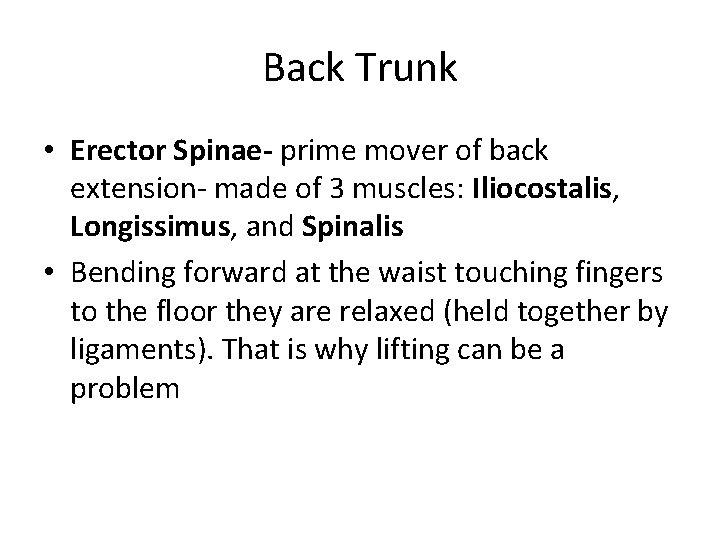 Back Trunk

• Erector Spinae- prime mover of back extension- made of 3 muscles: Iliocostalis, Longissimus, and Spinalis

• Bending forward at the waist touching fingers to the floor they are relaxed (held together by ligaments). That is why lifting can be a problem